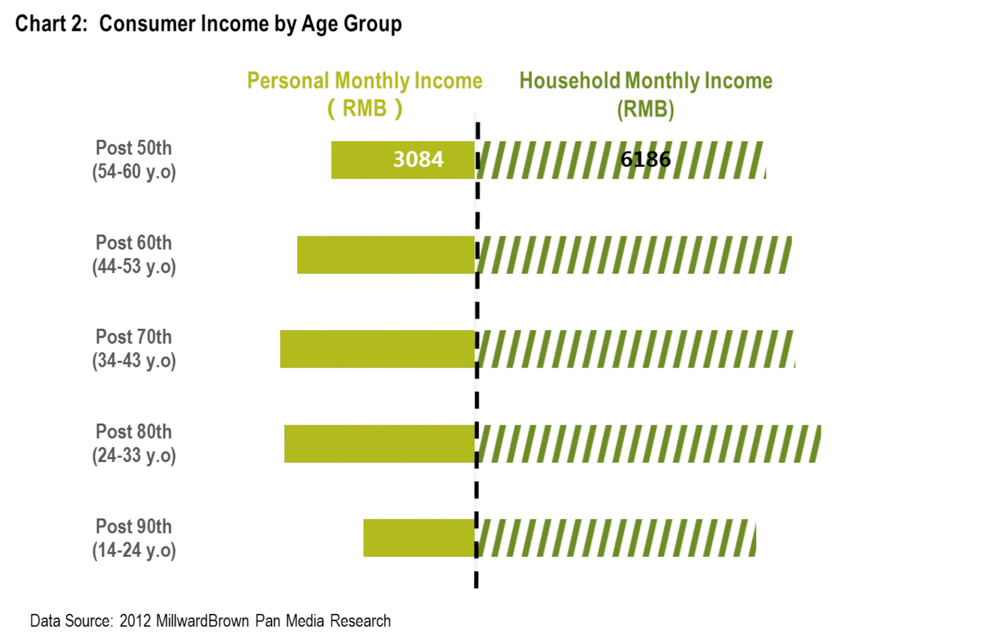 Chart 2: Consumer Income by Age Group

Personal Monthly Income (RMB)

Household Monthly Income (RMB)

Post 50th
(54-60 y.o)

3084

6186

Post 60th
(44-53 y.o)

Post 70th
(34-43 y.o)

Post 80th
(24-33 y.o)

Post 90th
(14-24 y.o)

Data Source: 2012 MillwardBrown Pan Media Research